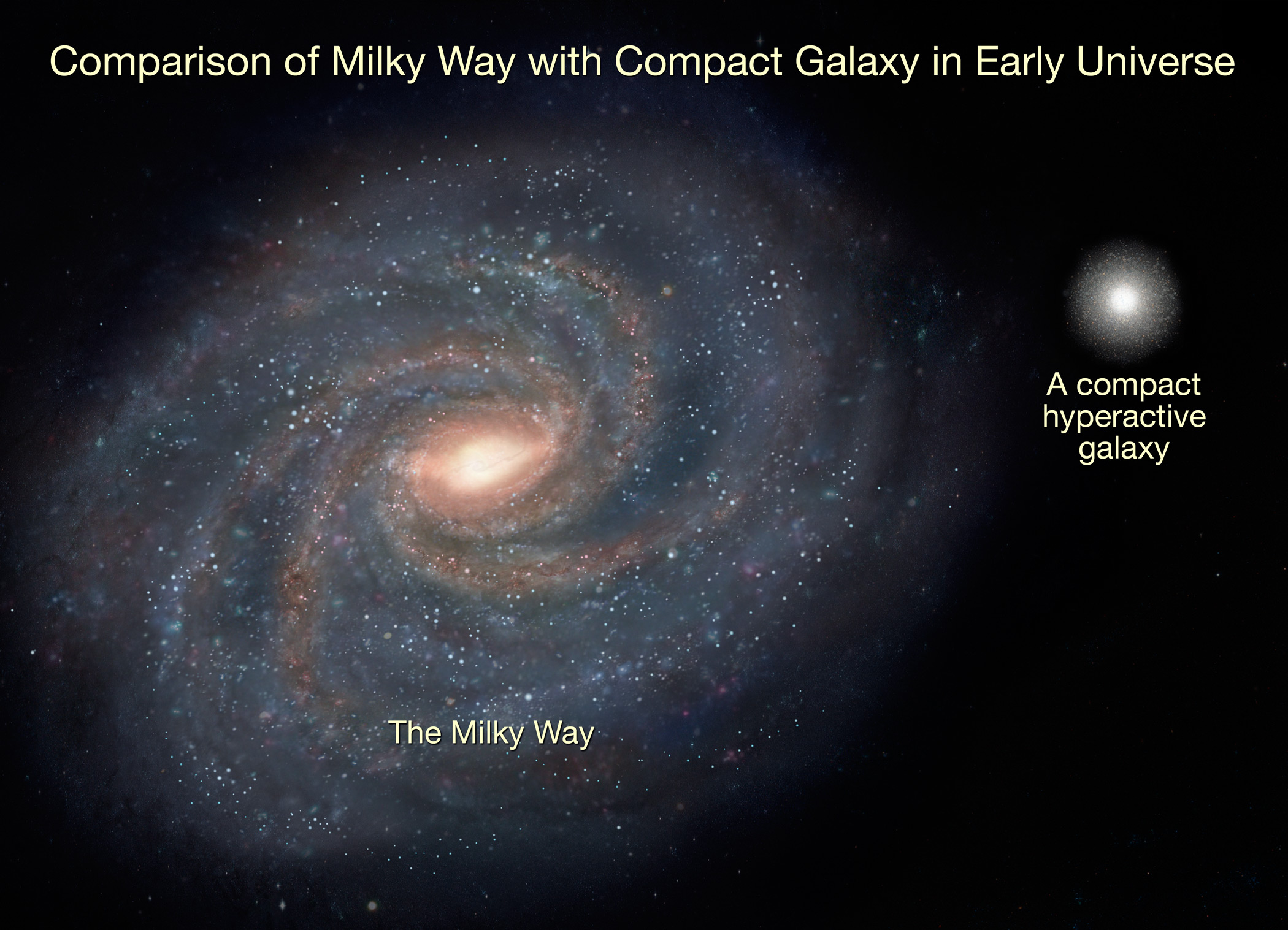 Comparison of Milky Way with Compact Galaxy in Early Universe

A compact hyperactive galaxy

The Milky Way